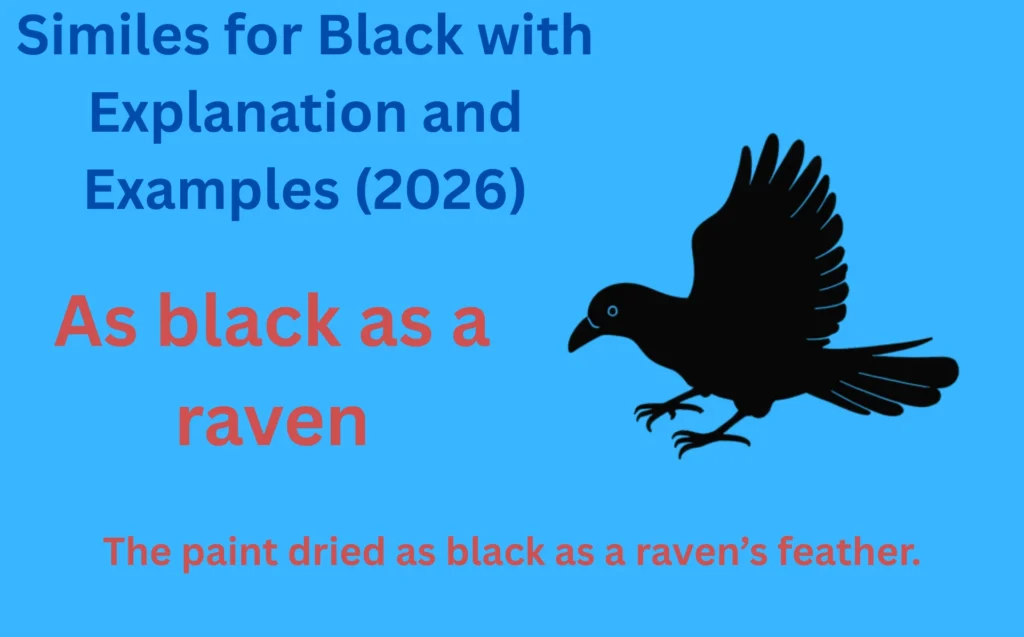 Similes for Black with Explanation and Examples (2026)

As black as a raven

The paint dried as black as a raven’s feather.